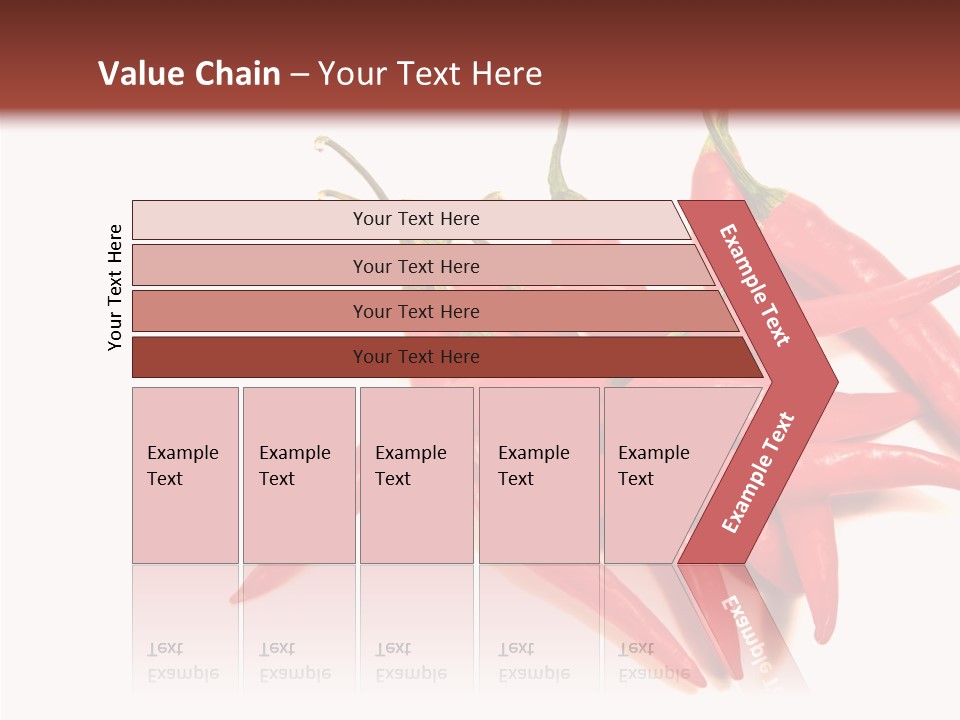 Value Chain – Your Text Here

Your Text Here

Your Text Here

Your Text Here

Your Text Here

Your Text Here

Example Text

Example Text

Example Text

Example Text

Example Text

Example Text

Example Text